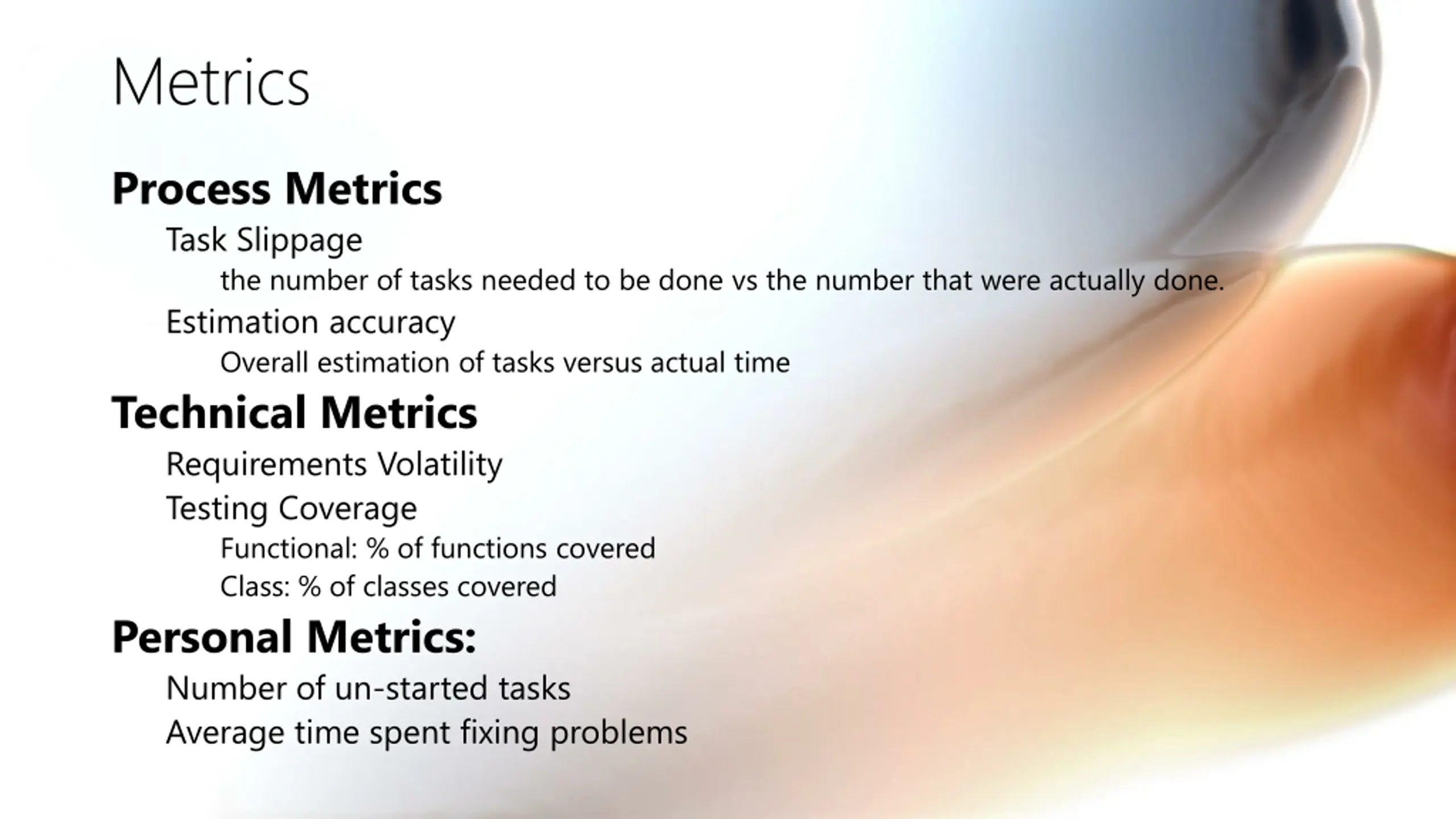 Metrics

Process Metrics

Task Slippage

the number of tasks needed to be done vs the number that were actually done.

Estimation accuracy

Overall estimation of tasks versus actual time

Technical Metrics

Requirements Volatility

Testing Coverage

Functional: % of functions covered

Class: % of classes covered

Personal Metrics:

Number of un-started tasks

Average time spent fixing problems